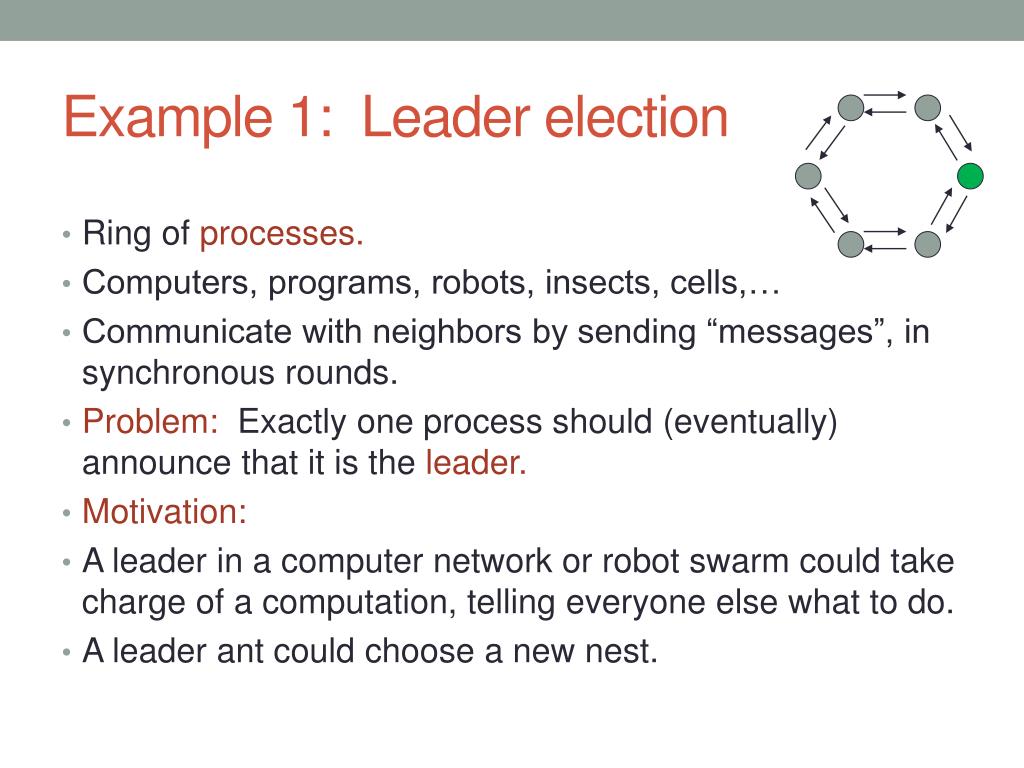 Example 1: Leader election

• Ring of processes.
• Computers, programs, robots, insects, cells,…
• Communicate with neighbors by sending “messages”, in synchronous rounds.
• Problem: Exactly one process should (eventually) announce that it is the leader.
• Motivation:
• A leader in a computer network or robot swarm could take charge of a computation, telling everyone else what to do.
• A leader ant could choose a new nest.